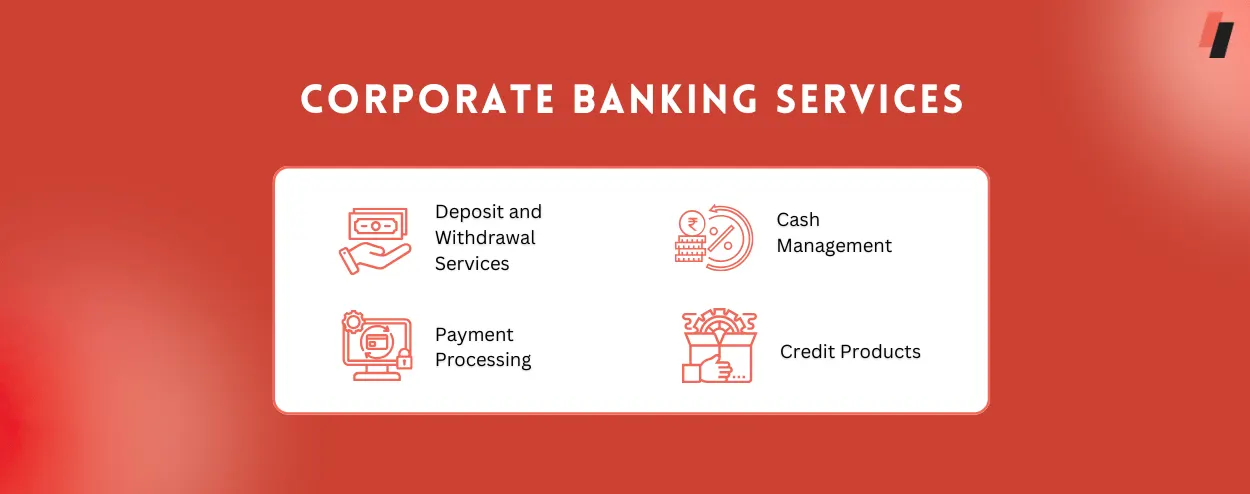 CORPORATE BANKING SERVICES

Deposit and Withdrawal Services

Cash Management

Payment Processing

Credit Products